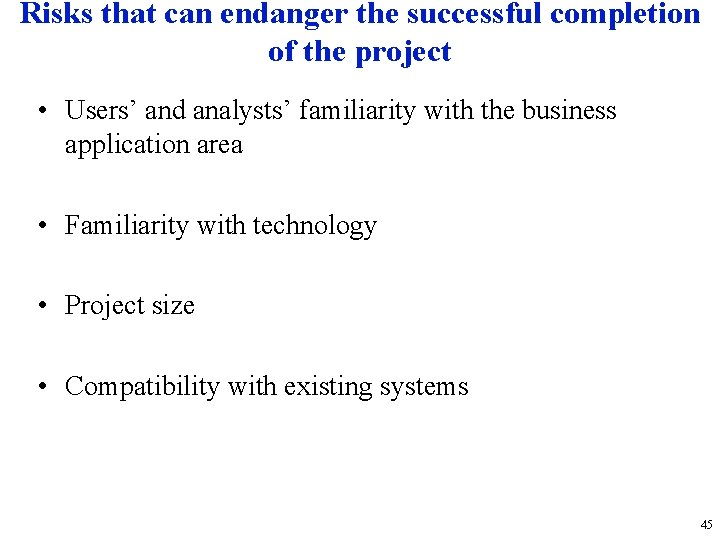 Risks that can endanger the successful completion of the project

• Users' and analysts' familiarity with the business application area

• Familiarity with technology

• Project size

• Compatibility with existing systems

45